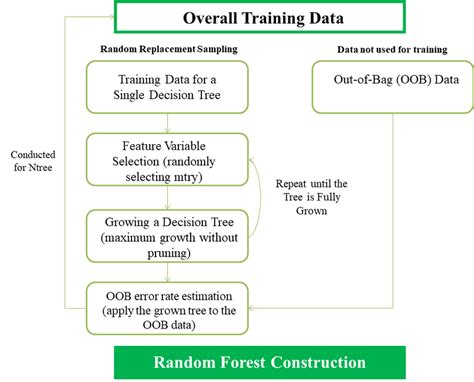 Overall Training Data

Random Replacement Sampling

Data not used for training

Training Data for a Single Decision Tree

Out-of-Bag (OOB) Data

Conducted for Ntree

Feature Variable Selection (randomly selecting mtry)

Repeat until the Tree is Fully Grown

Growing a Decision Tree (maximum growth without pruning)

OOB error rate estimation (apply the grown tree to the OOB data)

Random Forest Construction